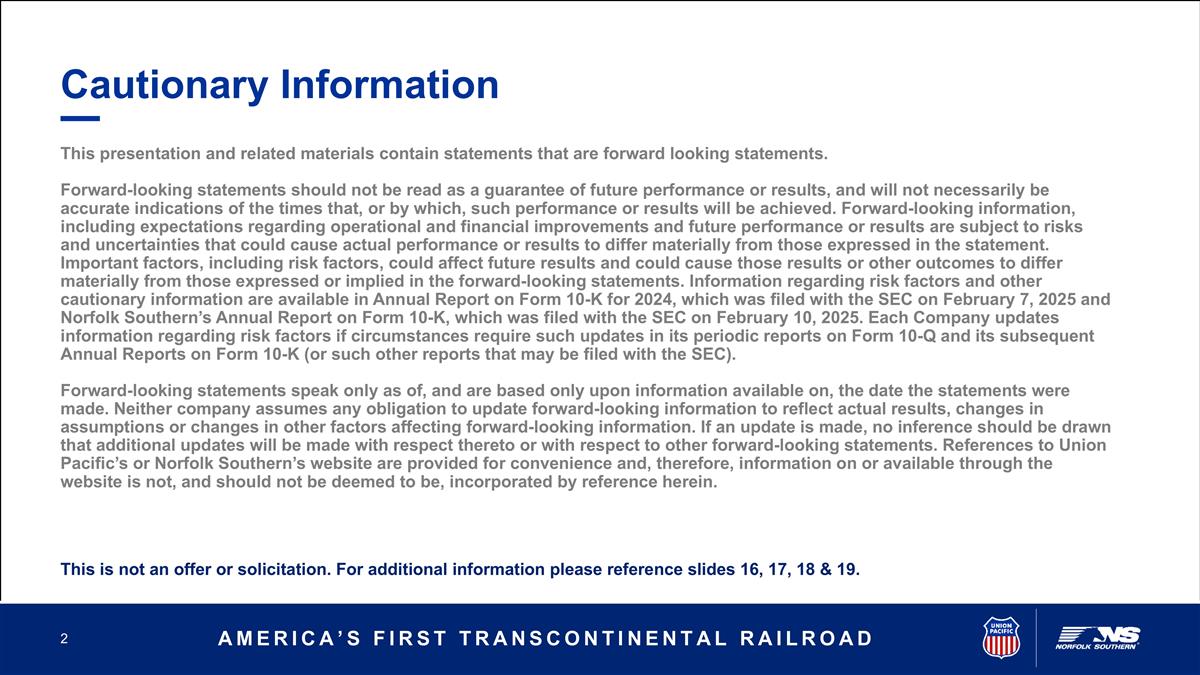 Cautionary Information

This presentation and related materials contain statements that are forward looking statements.

Forward-looking statements should not be read as a guarantee of future performance or results, and will not necessarily be accurate indications of the times that, or by which, such performance or results will be achieved. Forward-looking information, including expectations regarding operational and financial improvements and future performance or results are subject to risks and uncertainties that could cause actual performance or results to differ materially from those expressed in the statement. Important factors, including risk factors, could affect future results and could cause those results or other outcomes to differ materially from those expressed or implied in the forward-looking statements. Information regarding risk factors and other cautionary information are available in Annual Report on Form 10-K for 2024, which was filed with the SEC on February 7, 2025 and Norfolk Southern's Annual Report on Form 10-K, which was filed with the SEC on February 10, 2025. Each Company updates information regarding risk factors if circumstances require such updates in its periodic reports on Form 10-Q and its subsequent Annual Reports on Form 10-K (or such other reports that may be filed with the SEC).

Forward-looking statements speak only as of, and are based only upon information available on, the date the statements were made. Neither company assumes any obligation to update forward-looking information to reflect actual results, changes in assumptions or changes in other factors affecting forward-looking information. If an update is made, no inference should be drawn that additional updates will be made with respect thereto or with respect to other forward-looking statements. References to Union Pacific's or Norfolk Southern's website are provided for convenience and, therefore, information on or available through the website is not, and should not be deemed to be, incorporated by reference herein.

This is not an offer or solicitation. For additional information please reference slides 16, 17, 18 & 19.

2 AMERICA'S FIRST TRANSCONTINENTAL RAILROAD

UNION PACIFIC

NS NORFOLK SOUTHERN